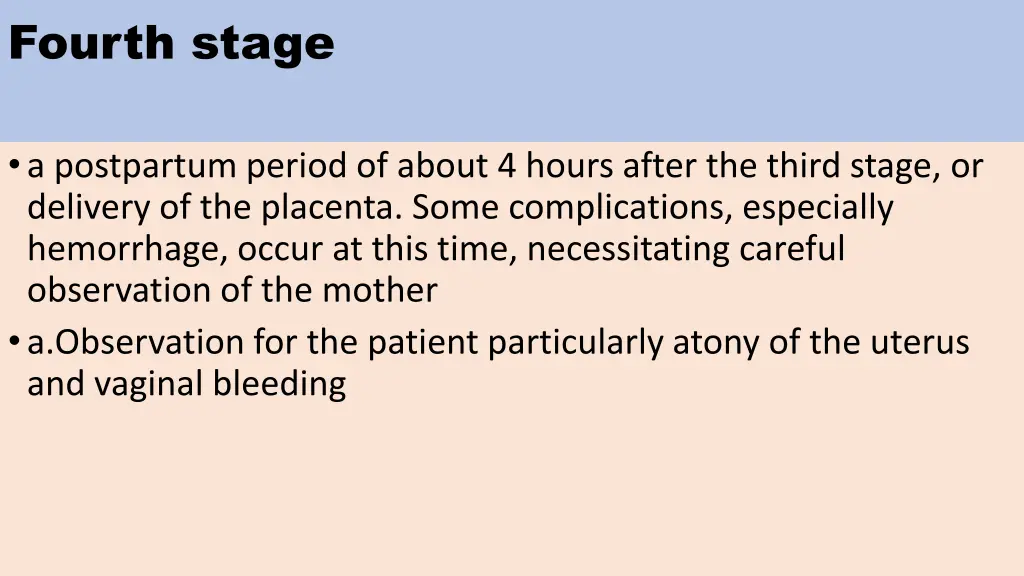 Fourth stage

• a postpartum period of about 4 hours after the third stage, or delivery of the placenta. Some complications, especially hemorrhage, occur at this time, necessitating careful observation of the mother

• a.Observation for the patient particularly atony of the uterus and vaginal bleeding